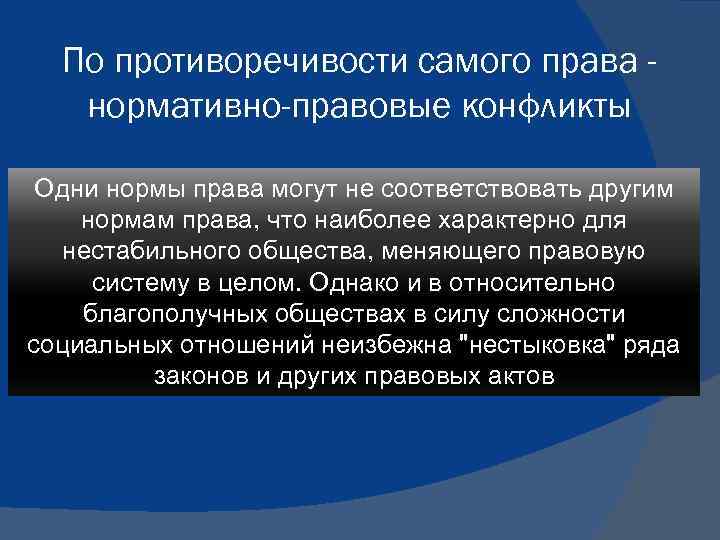 По противоречивости самого права - нормативно-правовые конфликты

Одни нормы права могут не соответствовать другим нормам права, что наиболее характерно для нестабильного общества, меняющего правовую систему в целом. Однако и в относительно благополучных обществах в силу сложности социальных отношений неизбежна "нестыковка" ряда законов и других правовых актов